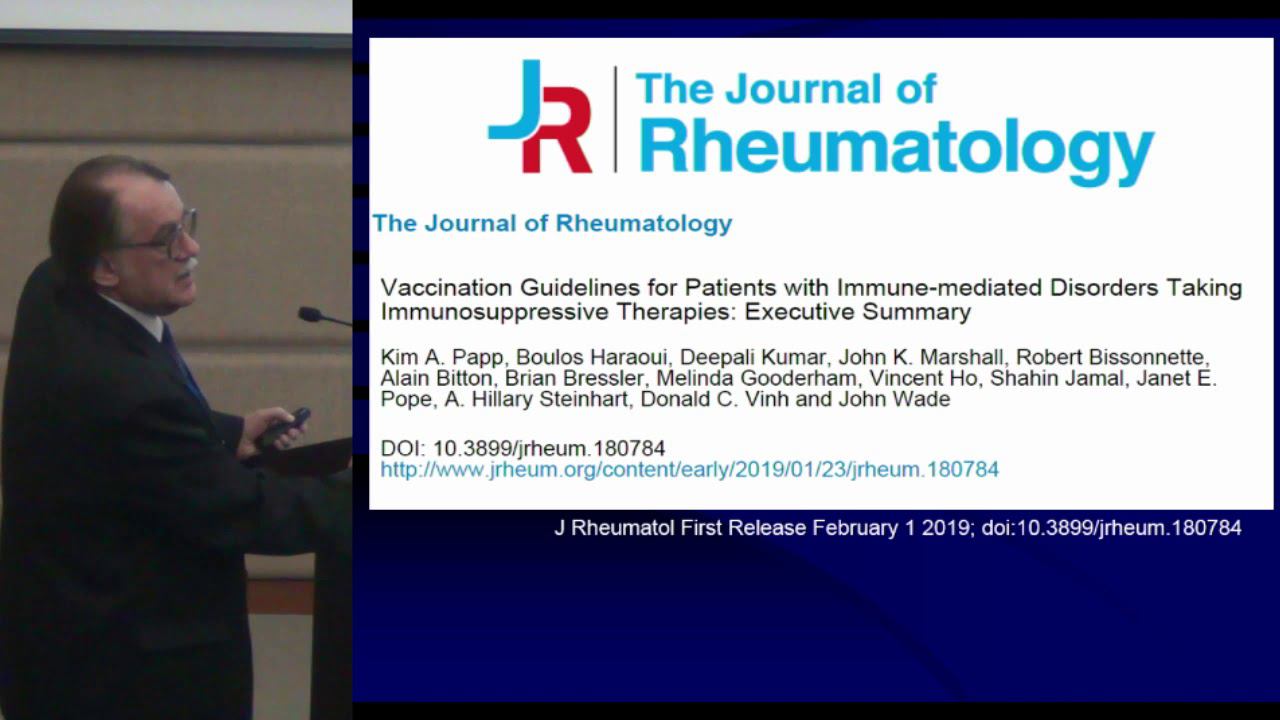 JR The Journal of Rheumatology

The Journal of Rheumatology

Vaccination Guidelines for Patients with Immune-mediated Disorders Taking Immunosuppressive Therapies: Executive Summary

Kim A. Papp, Boulos Haraoui, Deepali Kumar, John K. Marshall, Robert Bissonnette, Alain Bitton, Brian Bressler, Melinda Gooderham, Vincent Ho, Shahin Jamal, Janet E. Pope, A. Hillary Steinhart, Donald C. Vinh and John Wade

DOI: 10.3899/jrheum.180784
http://www.jrheum.org/content/early/2019/01/23/jrheum.180784

J Rheumatol First Release February 1 2019; doi:10.3899/jrheum.180784